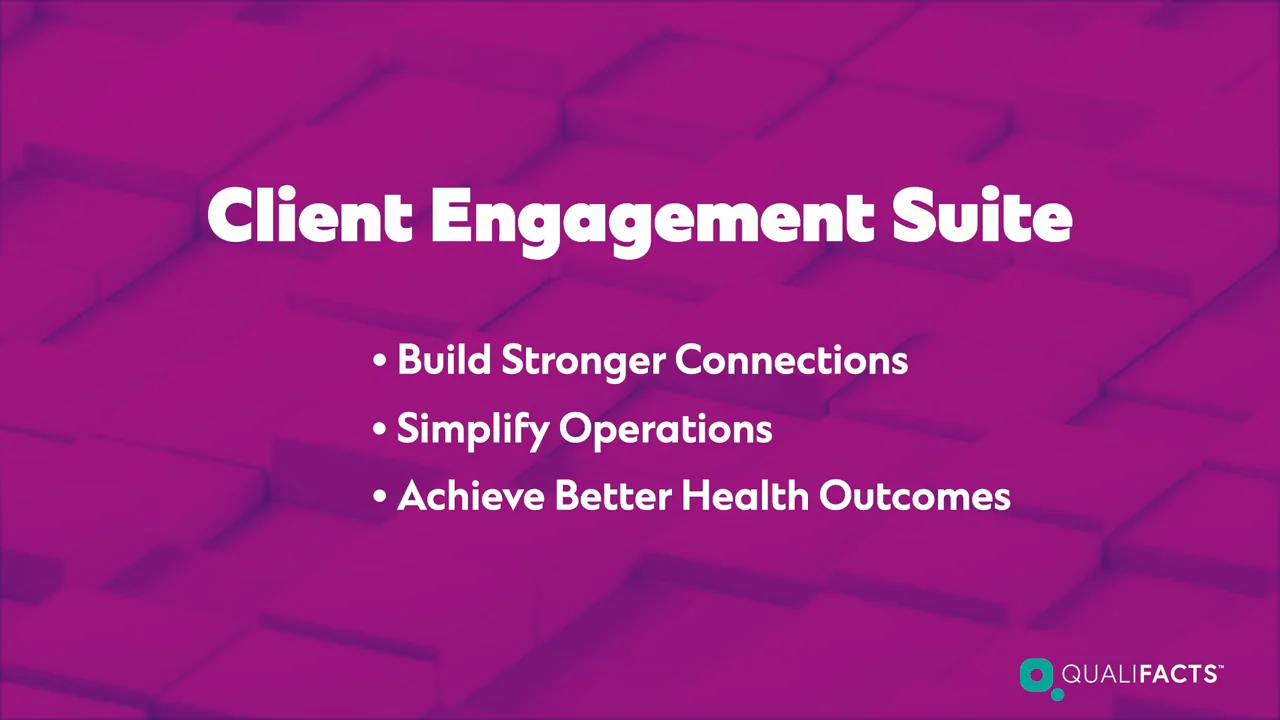 Client Engagement Suite

• Build Stronger Connections
• Simplify Operations
• Achieve Better Health Outcomes

QUALIFACTS™